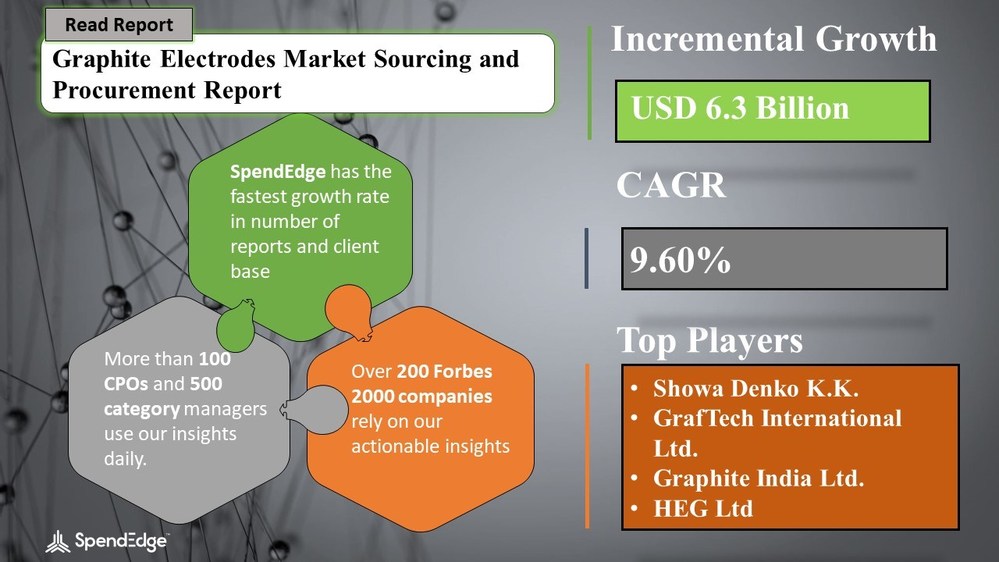 Read Report

Graphite Electrodes Market Sourcing and Procurement Report

SpendEdge has the fastest growth rate in number of reports and client base

More than 100 CPOs and 500 category managers use our insights daily.

Over 200 Forbes 2000 companies rely on our actionable insights

SpendEdge

Incremental Growth

USD 6.3 Billion

CAGR

9.60%

Top Players

• Showa Denko K.K.
• GrafTech International Ltd.
• Graphite India Ltd.
• HEG Ltd